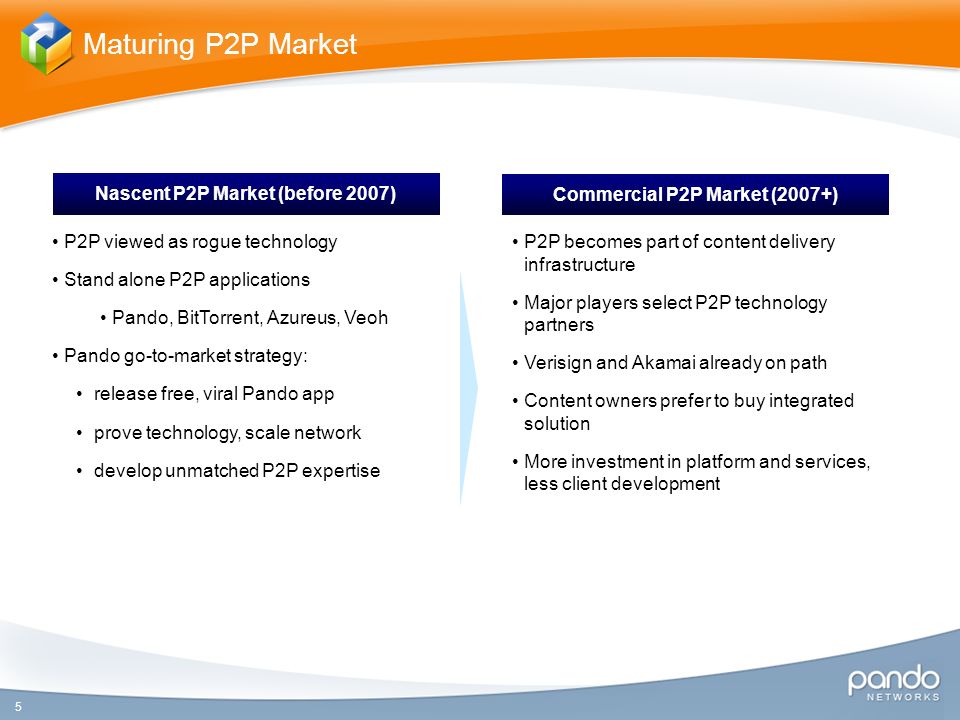 Maturing P2P Market

Nascent P2P Market (before 2007)

• P2P viewed as rogue technology

• Stand alone P2P applications

• Pando, BitTorrent, Azureus, Veoh

• Pando go-to-market strategy:

• release free, viral Pando app

• prove technology, scale network

• develop unmatched P2P expertise

Commercial P2P Market (2007+)

• P2P becomes part of content delivery infrastructure

• Major players select P2P technology partners

• Verisign and Akamai already on path

• Content owners prefer to buy integrated solution

• More investment in platform and services, less client development

5

pando NETWORKS